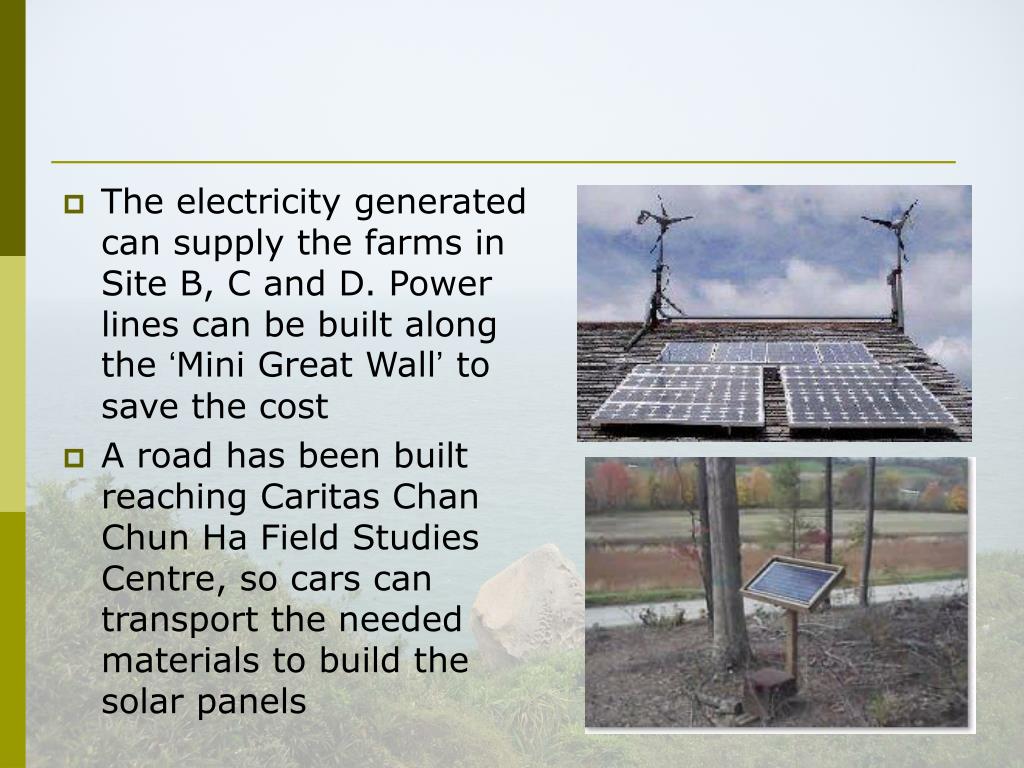 The electricity generated can supply the farms in Site B, C and D. Power lines can be built along the ‘Mini Great Wall’ to save the cost

A road has been built reaching Caritas Chan Chun Ha Field Studies Centre, so cars can transport the needed materials to build the solar panels